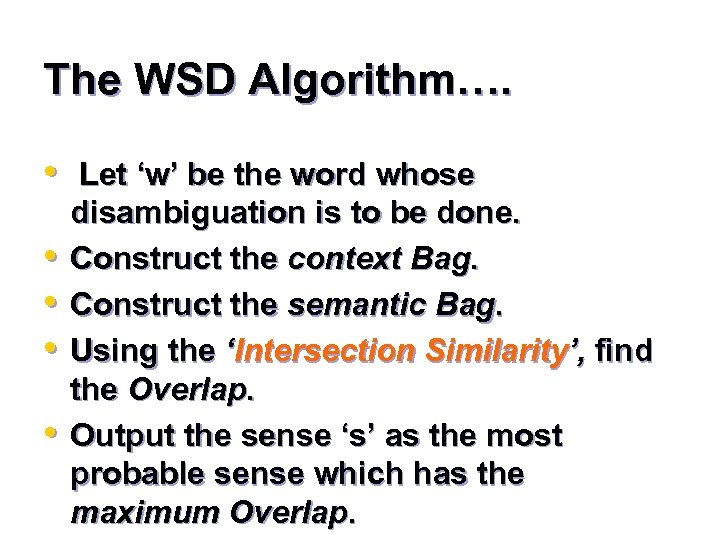 The WSD Algorithm….

• Let ‘w’ be the word whose disambiguation is to be done.
• Construct the context Bag.
• Construct the semantic Bag.
• Using the ‘Intersection Similarity’, find the Overlap.
• Output the sense ‘s’ as the most probable sense which has the maximum Overlap.